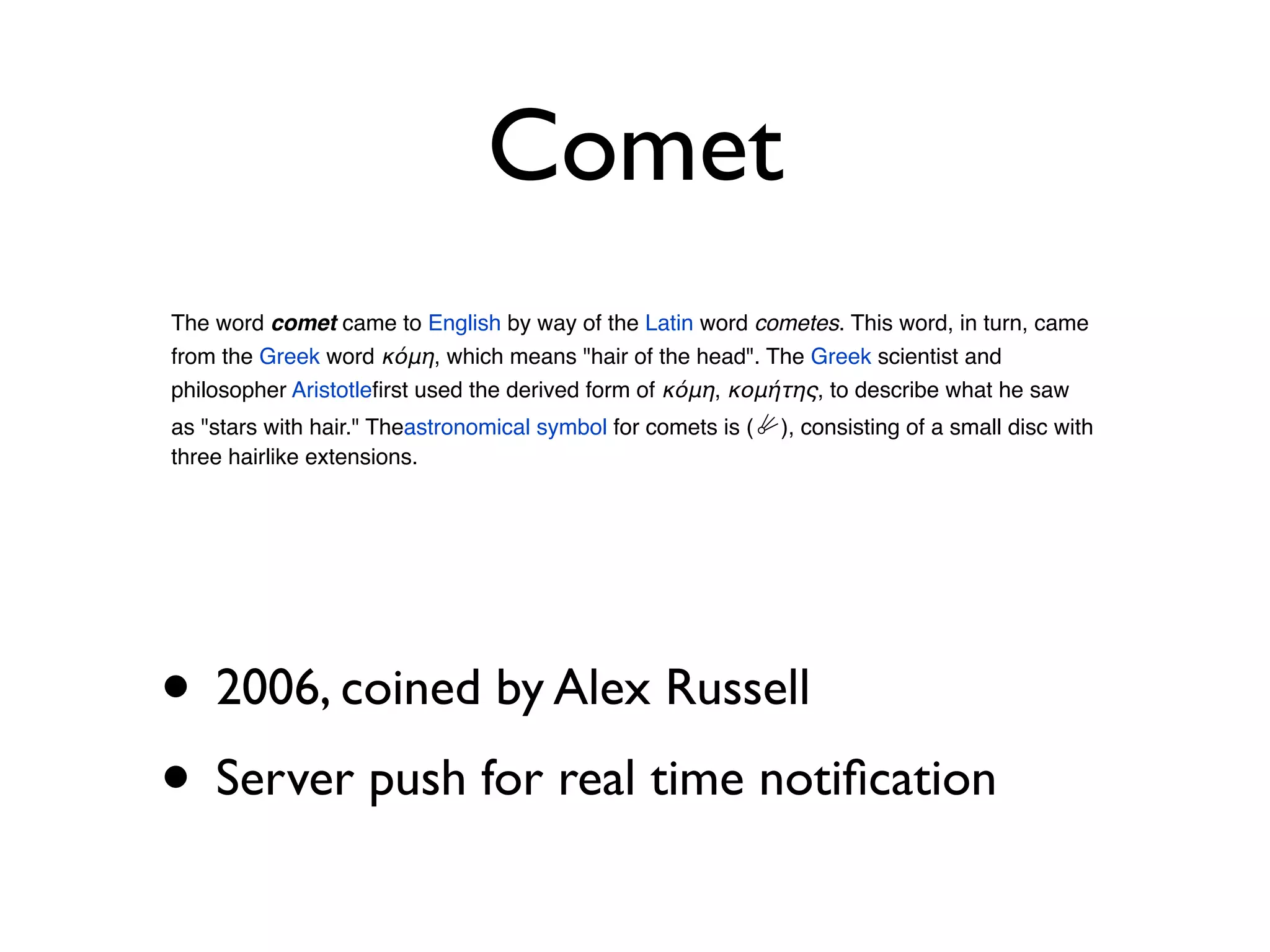 Comet

The word comet came to English by way of the Latin word cometes. This word, in turn, came from the Greek word κόμη, which means "hair of the head". The Greek scientist and philosopher Aristotlefirst used the derived form of κόμη, κομήτης, to describe what he saw as "stars with hair." Theastronomical symbol for comets is (☄), consisting of a small disc with three hairlike extensions.

• 2006, coined by Alex Russell
• Server push for real time notification